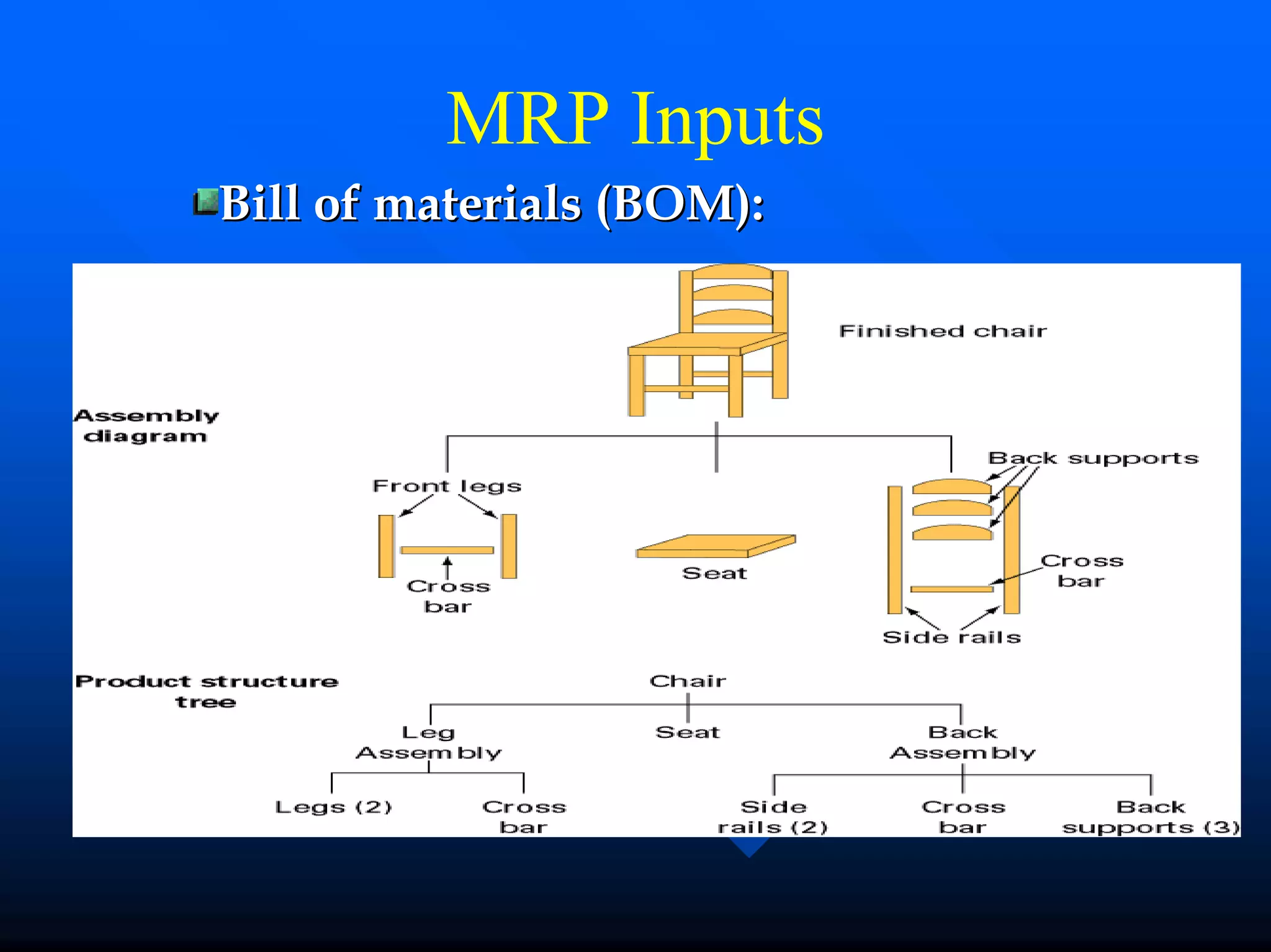 MRP Inputs

Bill of materials (BOM):

Finished chair

Assembly diagram

Front legs

Cross bar

Seat

Back supports

Cross bar

Side rails

Product structure tree

Chair

Leg Assembly

Seat

Back Assembly

Legs (2)

Cross bar

Side rails (2)

Cross bar

Back supports (3)